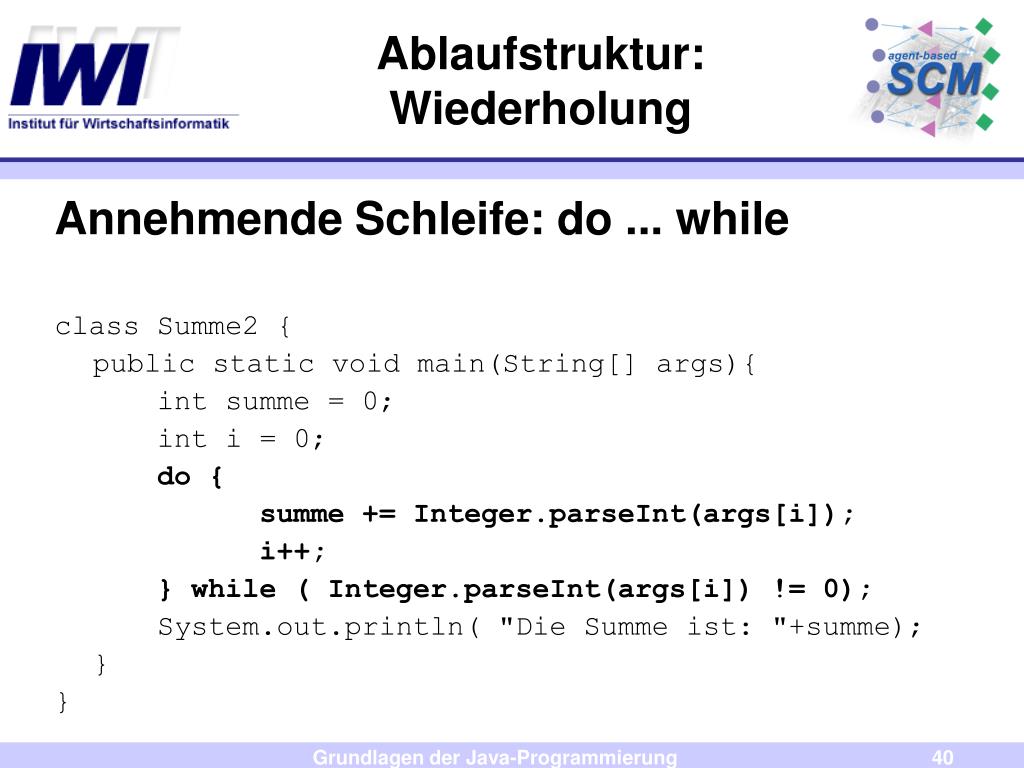 IWI
Institut für Wirtschaftsinformatik

Ablaufstruktur: Wiederholung

agent-based SCM

Annehmende Schleife: do ... while

class Summe2 {
public static void main(String[] args){
int summe = 0;
int i = 0;
do {
summe += Integer.parseInt(args[i]);
i++;
} while ( Integer.parseInt(args[i]) != 0);
System.out.println( "Die Summe ist: "+summe);
}
}

Grundlagen der Java-Programmierung

40